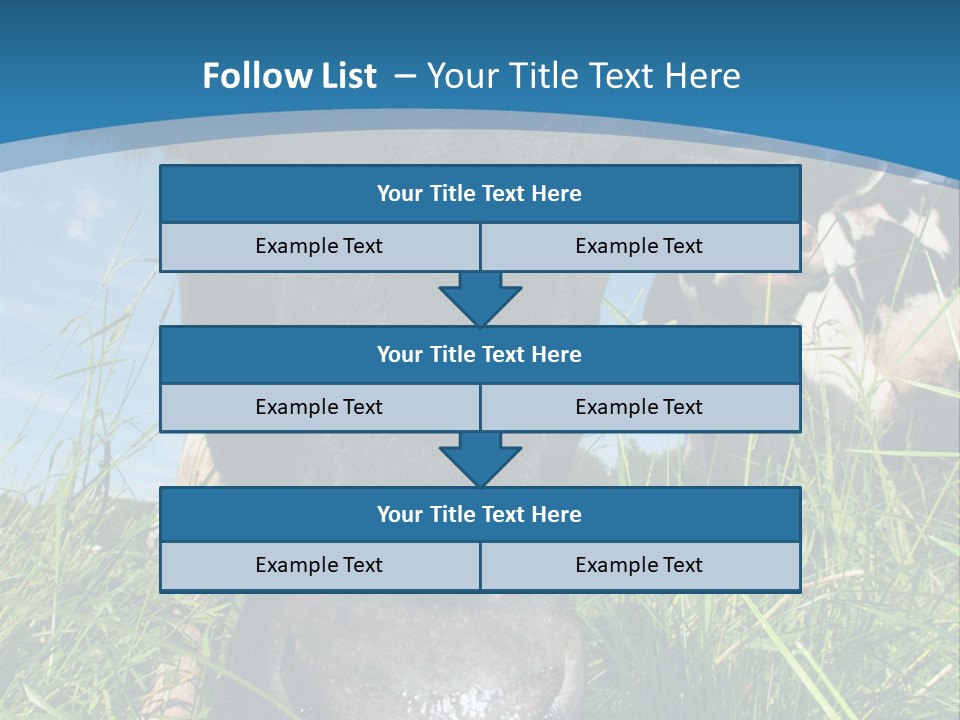 Follow List – Your Title Text Here

Your Title Text Here

Example Text

Example Text

Your Title Text Here

Example Text

Example Text

Your Title Text Here

Example Text

Example Text